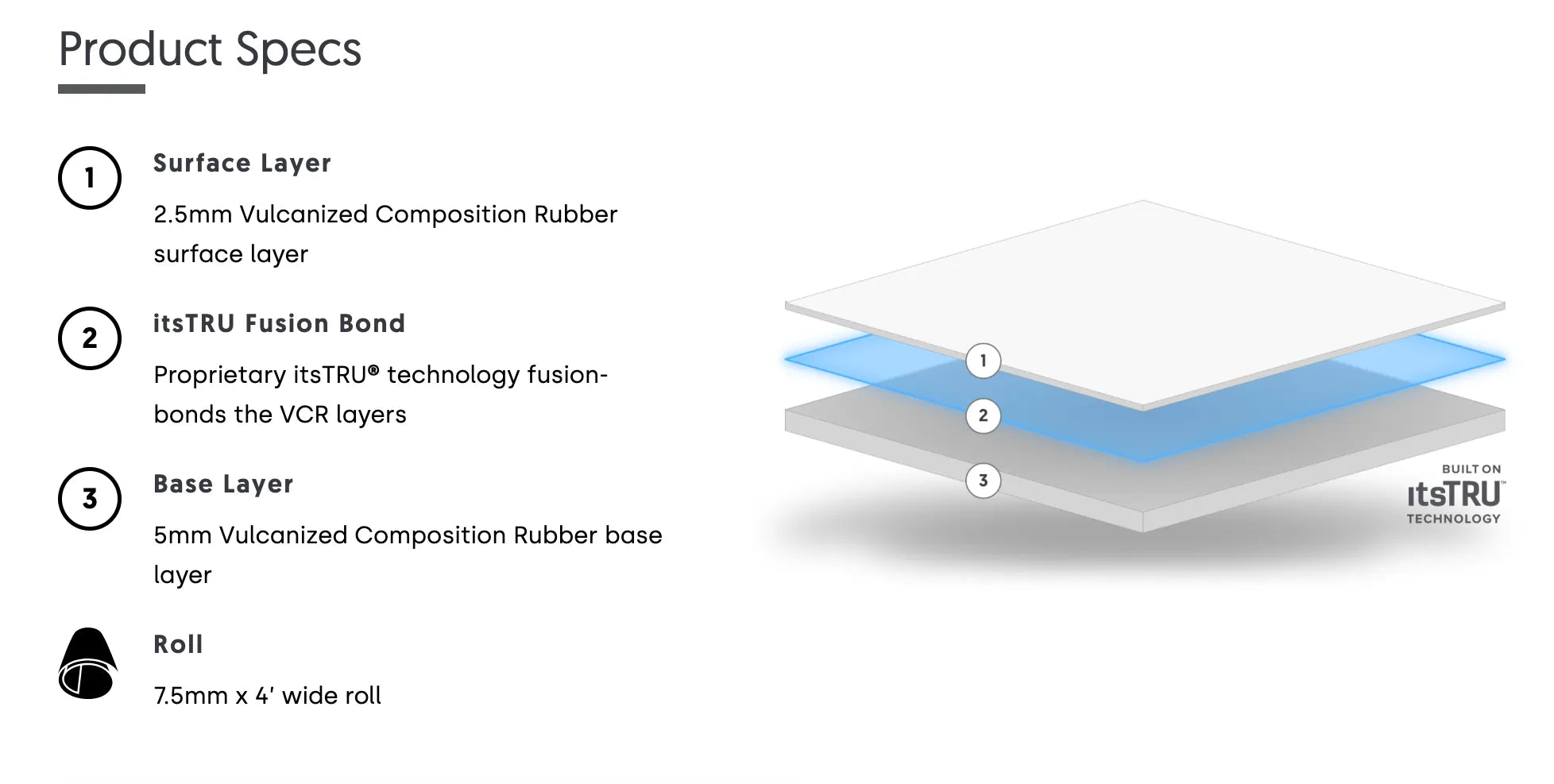 Product Specs

1 Surface Layer

2.5mm Vulcanized Composition Rubber surface layer

2 itsTRU Fusion Bond

Proprietary itsTRU® technology fusion-bonds the VCR layers

3 Base Layer

5mm Vulcanized Composition Rubber base layer

Roll

7.5mm x 4' wide roll

1

2

3

BUILT ON
itsTRU™
TECHNOLOGY